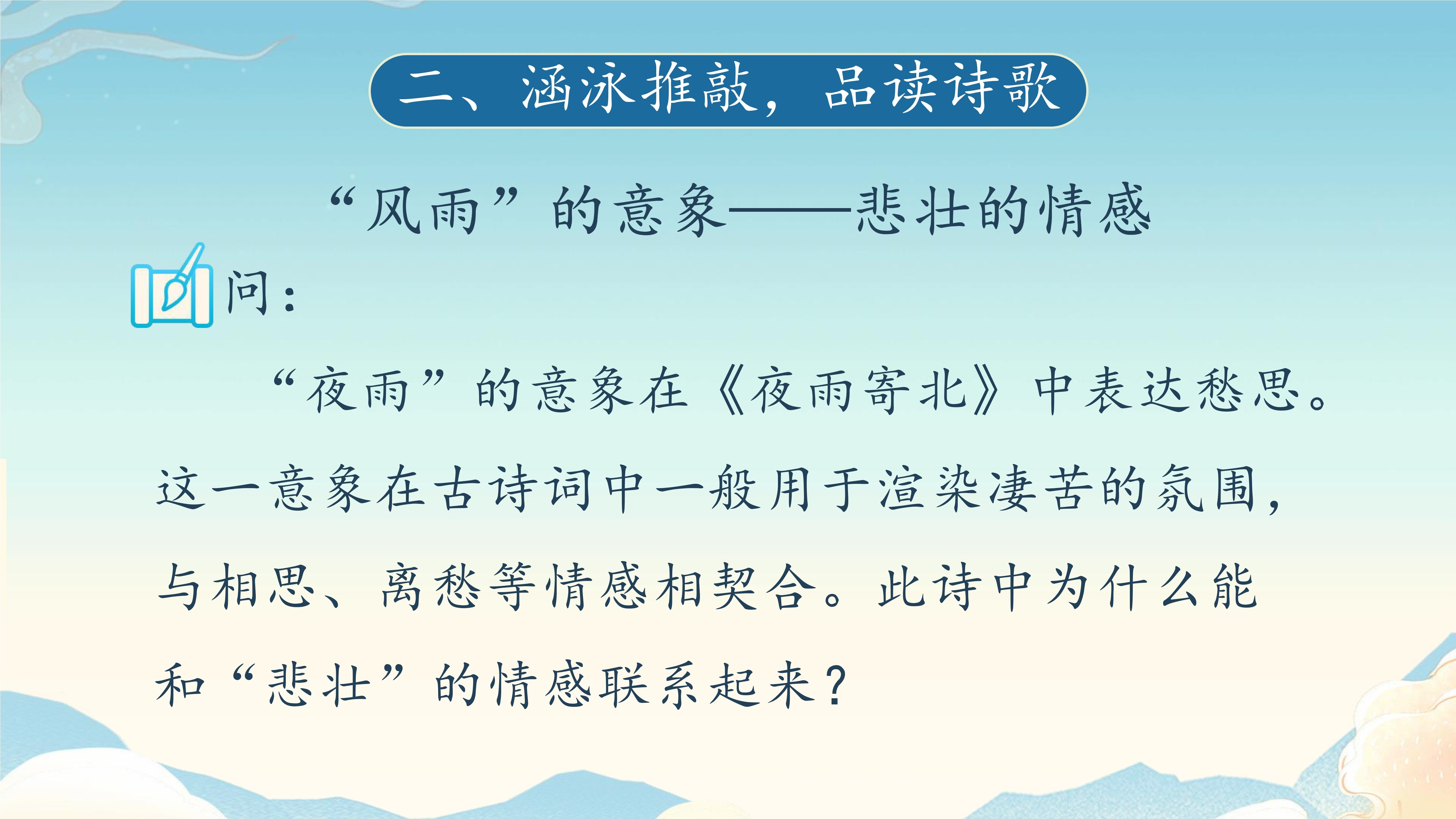 二、涵泳推敲，品读诗歌

“风雨”的意象——悲壮的情感

问：

“夜雨”的意象在《夜雨寄北》中表达愁思。这一意象在古诗词中一般用于渲染凄苦的氛围，与相思、离愁等情感相契合。此诗中为什么能和“悲壮”的情感联系起来？